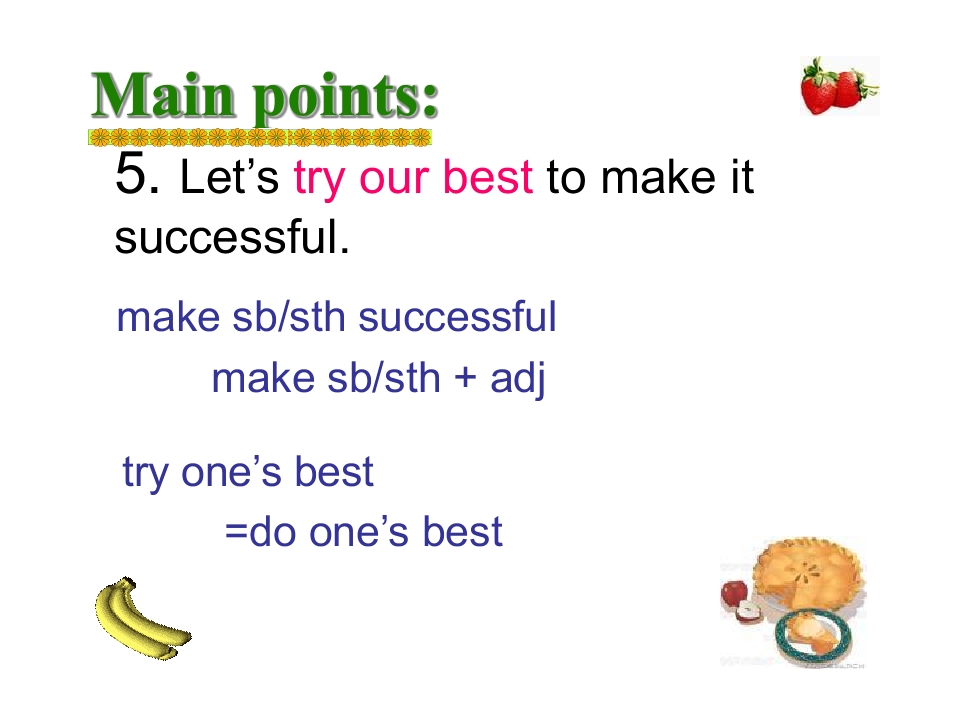 Main points:

5. Let’s try our best to make it successful.

make sb/sth successful

make sb/sth + adj

try one’s best

=do one’s best